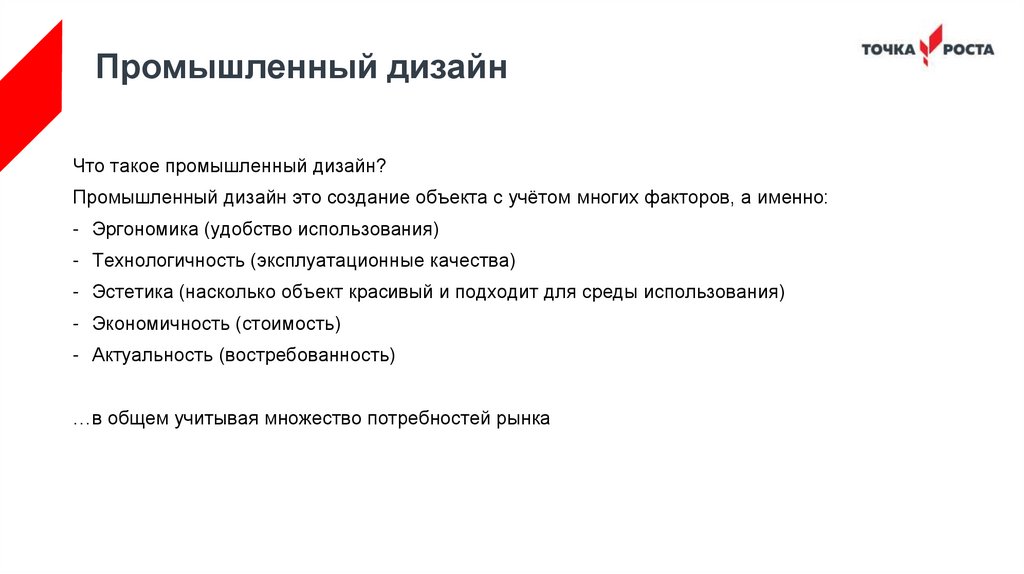 Промышленный дизайн

ТОЧКА РОСТА

Что такое промышленный дизайн?

Промышленный дизайн это создание объекта с учётом многих факторов, а именно:

- Эргономика (удобство использования)
- Технологичность (эксплуатационные качества)
- Эстетика (насколько объект красивый и подходит для среды использования)
- Экономичность (стоимость)
- Актуальность (востребованность)

…в общем учитывая множество потребностей рынка